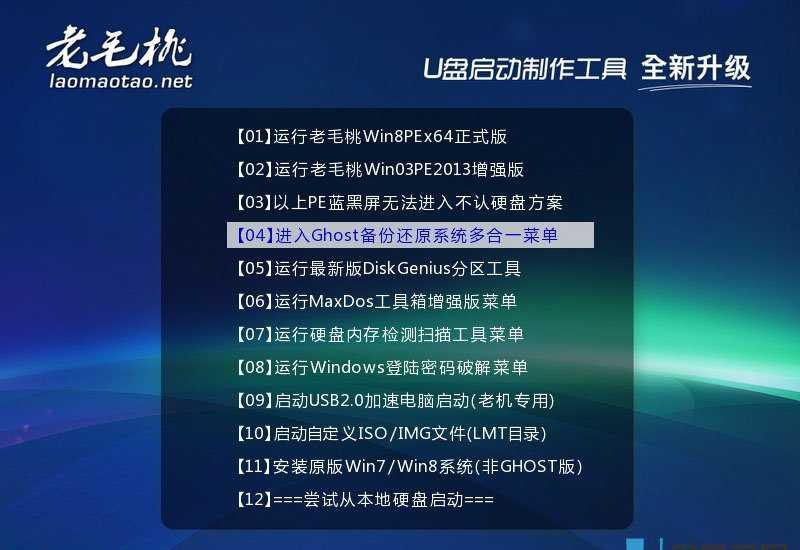 老毛桃
laomaotao.net

U盘启动制作工具 全新升级

【01】运行老毛桃Win8PEx64正式版
【02】运行老毛桃Win03PE2013增强版
【03】以上PE蓝黑屏无法进入不认硬盘方案
【04】进入Ghost备份还原系统多合一菜单
【05】运行最新版DiskGenius分区工具
【06】运行MaxDos工具箱增强版菜单
【07】运行硬盘内存检测扫描工具菜单
【08】运行Windows登陆密码破解菜单
【09】启动USB2.0加速电脑启动(老机专用)
【10】启动自定义ISO/IMG文件(LMT目录)
【11】安装原版Win7/Win8系统(非GHOST版)
【12】===尝试从本地硬盘启动===